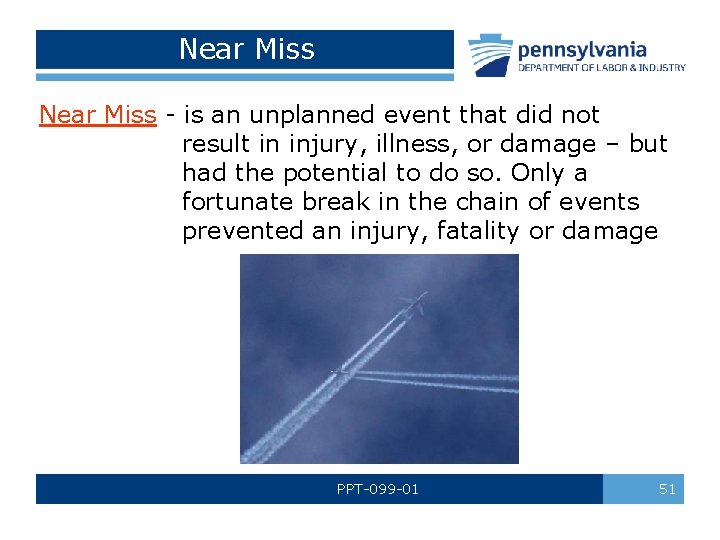 Near Miss

pennsylvania
DEPARTMENT OF LABOR & INDUSTRY

Near Miss - is an unplanned event that did not result in injury, illness, or damage – but had the potential to do so. Only a fortunate break in the chain of events prevented an injury, fatality or damage

PPT-099-01

51